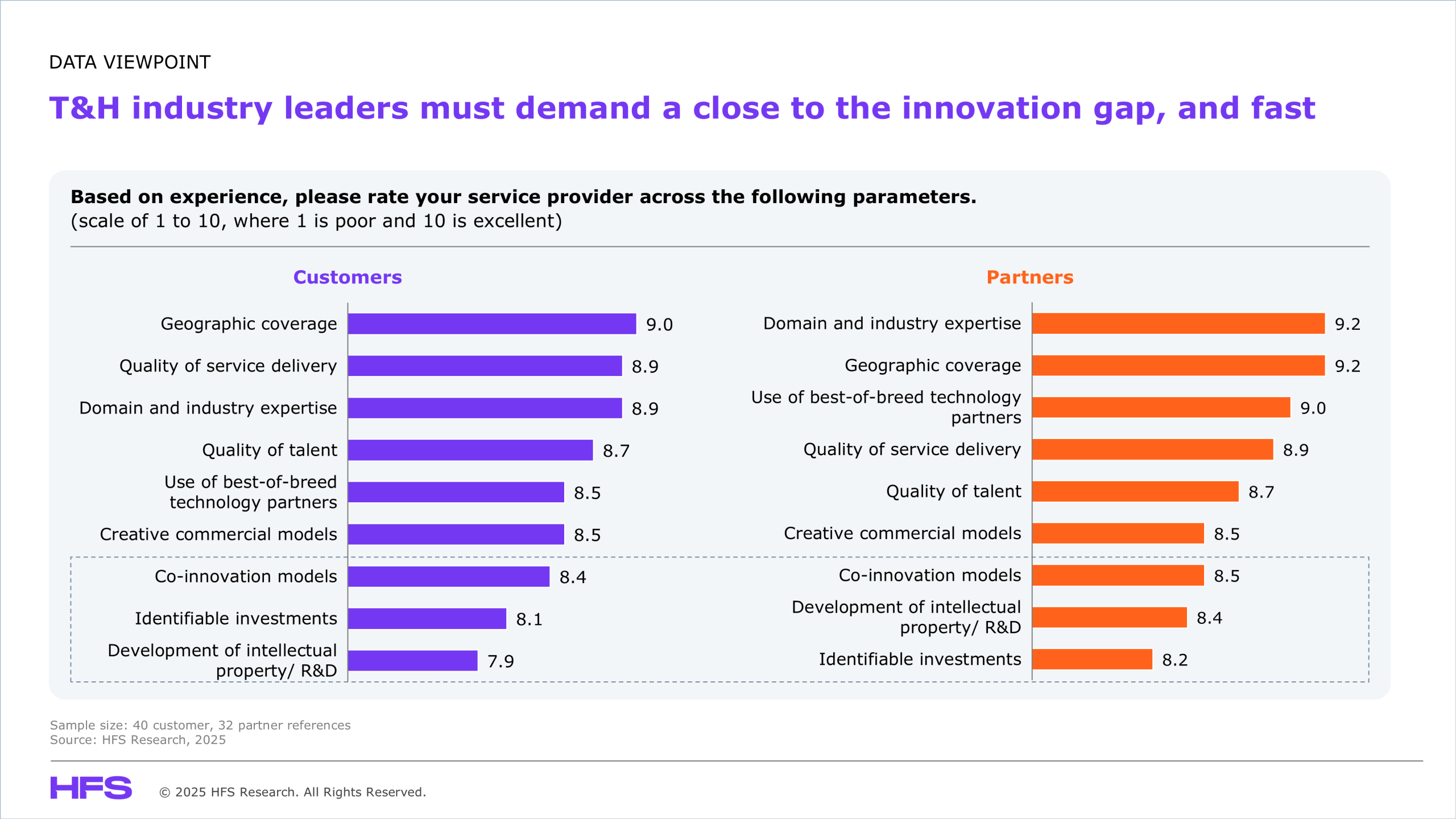 DATA VIEWPOINT

T&H industry leaders must demand a close to the innovation gap, and fast

Based on experience, please rate your service provider across the following parameters.
(scale of 1 to 10, where 1 is poor and 10 is excellent)

Customers

Geographic coverage 9.0
Quality of service delivery 8.9
Domain and industry expertise 8.9
Quality of talent 8.7
Use of best-of-breed technology partners 8.5
Creative commercial models 8.5
Co-innovation models 8.4
Identifiable investments 8.1
Development of intellectual property/ R&D 7.9

Partners

Domain and industry expertise 9.2
Geographic coverage 9.2
Use of best-of-breed technology partners 9.0
Quality of service delivery 8.9
Quality of talent 8.7
Creative commercial models 8.5
Co-innovation models 8.5
Development of intellectual property/ R&D 8.4
Identifiable investments 8.2

Sample size: 40 customer, 32 partner references
Source: HFS Research, 2025

HFS © 2025 HFS Research. All Rights Reserved.